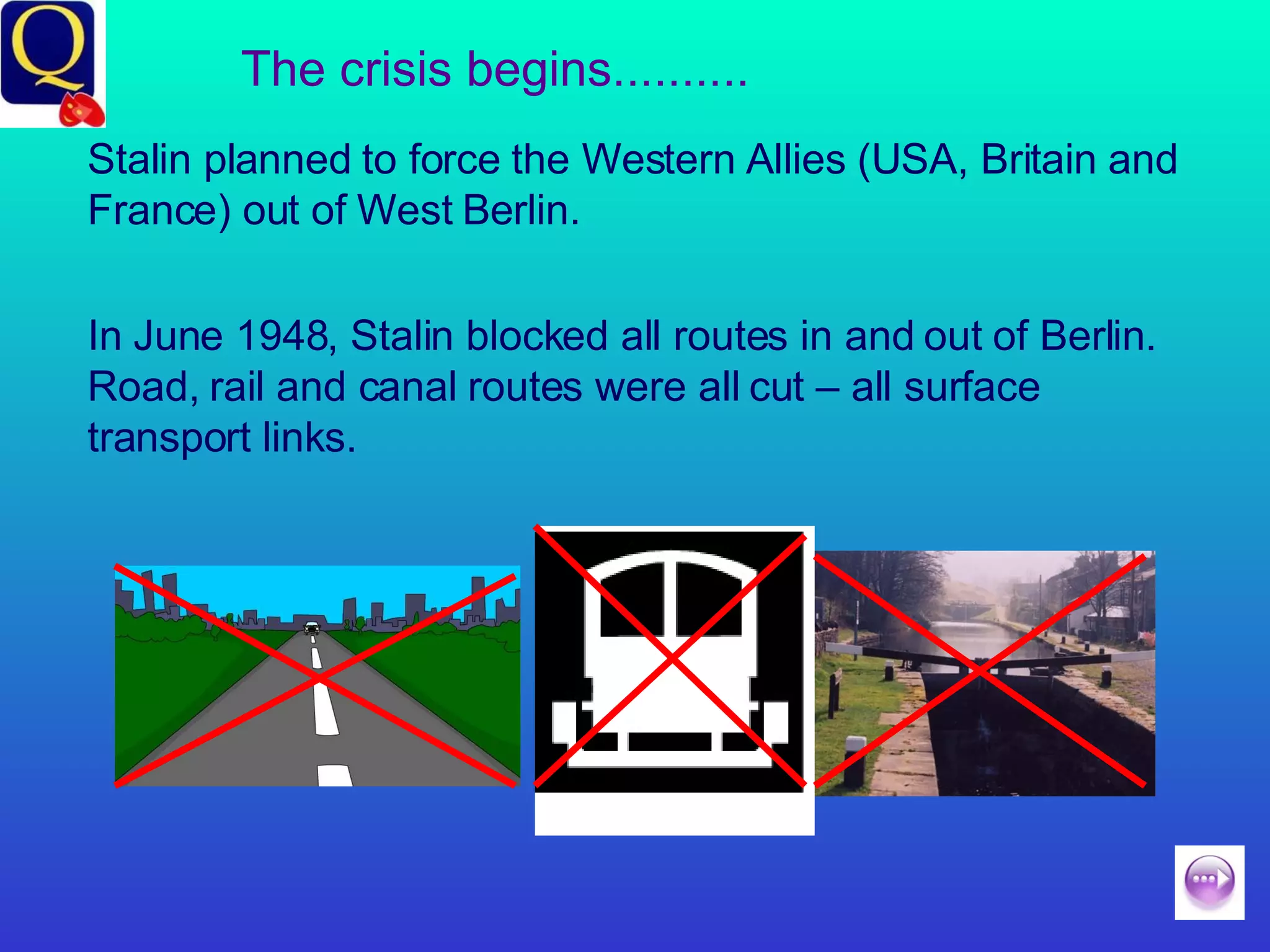 Q

The crisis begins..........

Stalin planned to force the Western Allies (USA, Britain and France) out of West Berlin.

In June 1948, Stalin blocked all routes in and out of Berlin. Road, rail and canal routes were all cut – all surface transport links.